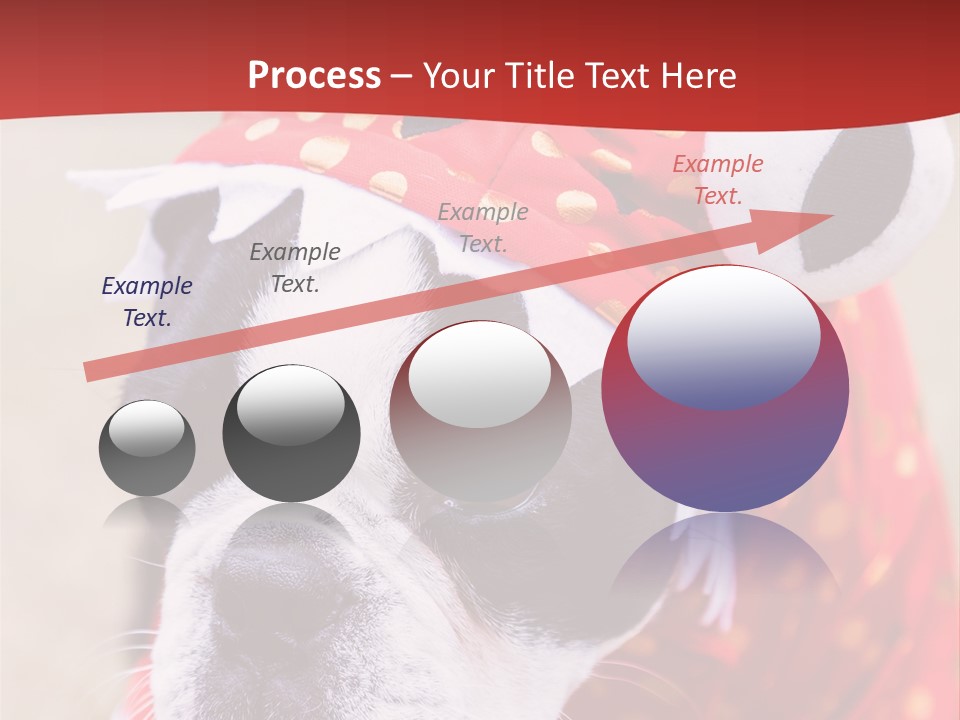 Process – Your Title Text Here

Example Text.

Example Text.

Example Text.

Example Text.